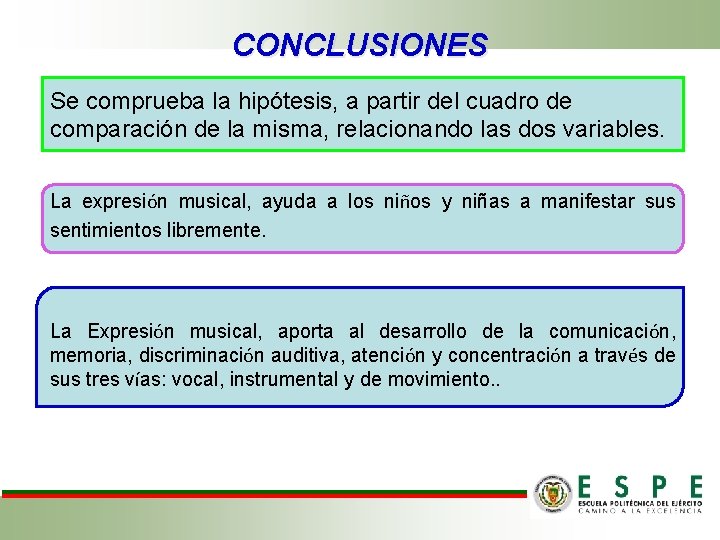 CONCLUSIONES

Se comprueba la hipótesis, a partir del cuadro de comparación de la misma, relacionando las dos variables.

La expresión musical, ayuda a los niños y niñas a manifestar sus sentimientos libremente.

La Expresión musical, aporta al desarrollo de la comunicación, memoria, discriminación auditiva, atención y concentración a través de sus tres vías: vocal, instrumental y de movimiento..

ESPE
ESCUELA POLITÉCNICA DEL EJÉRCITO
CAMINO A LA EXCELENCIA